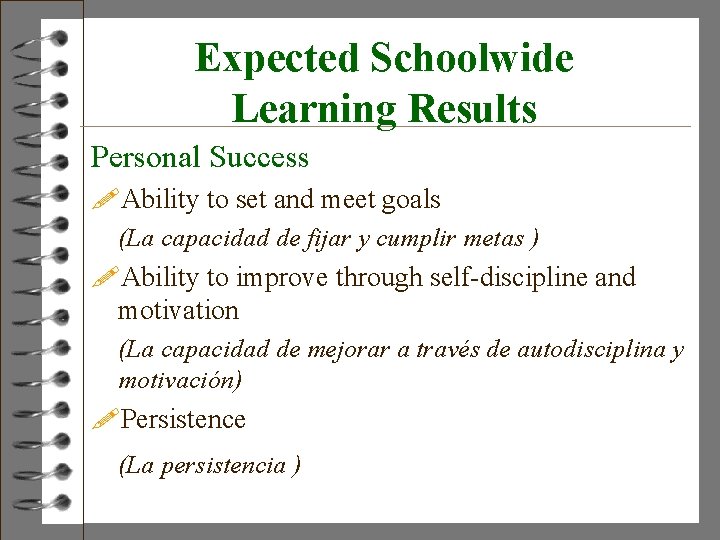 Expected Schoolwide Learning Results

Personal Success

Ability to set and meet goals

(La capacidad de fijar y cumplir metas )

Ability to improve through self-discipline and motivation

(La capacidad de mejorar a través de autodisciplina y motivación)

Persistence

(La persistencia )